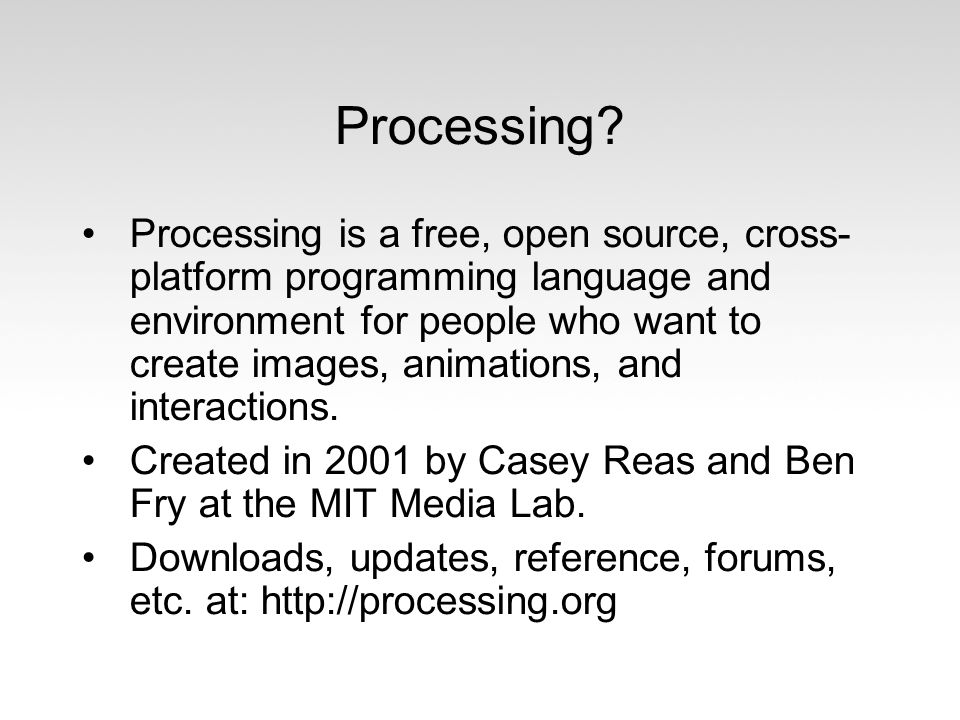 Processing?

• Processing is a free, open source, cross-platform programming language and environment for people who want to create images, animations, and interactions.
• Created in 2001 by Casey Reas and Ben Fry at the MIT Media Lab.
• Downloads, updates, reference, forums, etc. at: http://processing.org